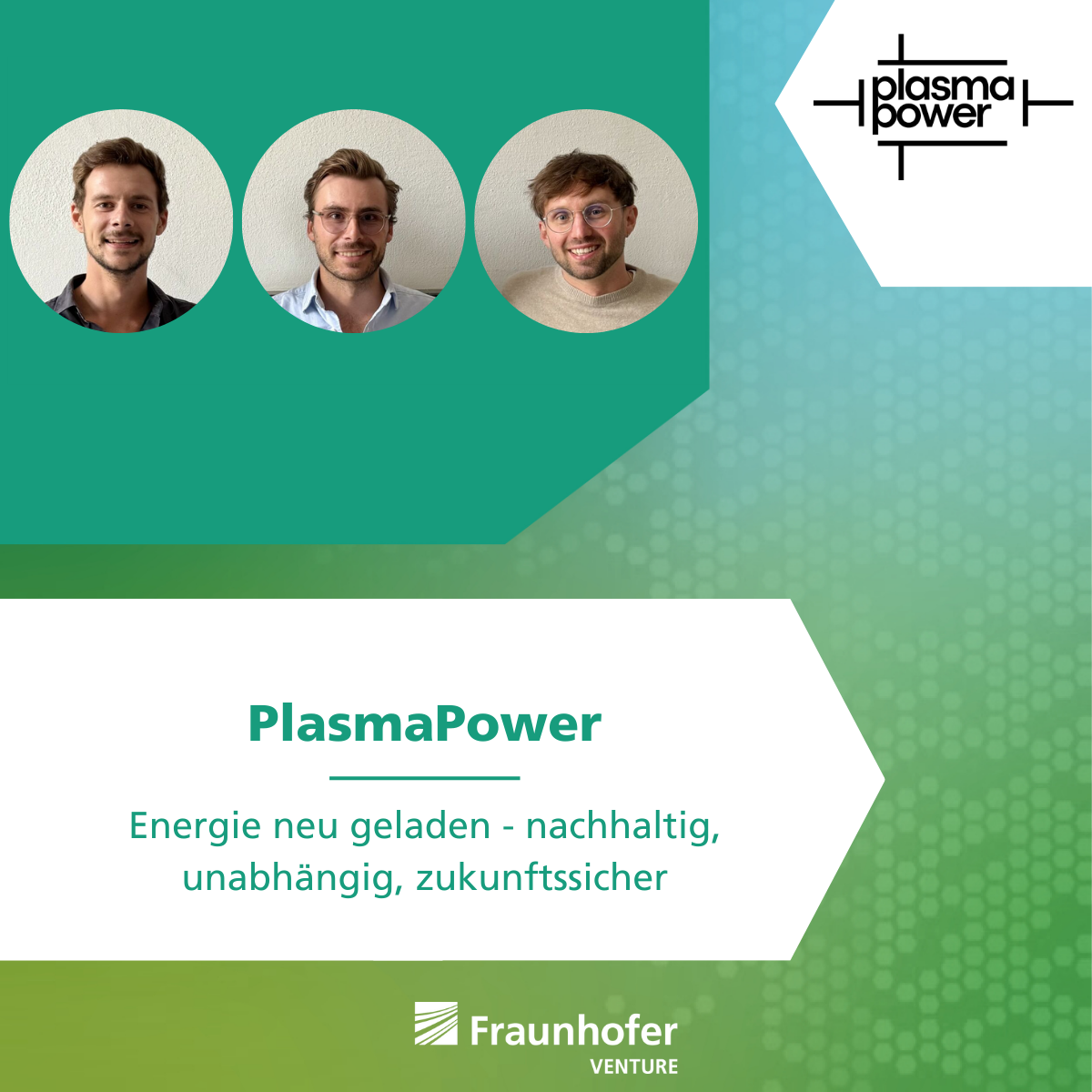 plasma power

PlasmaPower

Energie neu geladen - nachhaltig, unabhängig, zukunftssicher

Fraunhofer
VENTURE